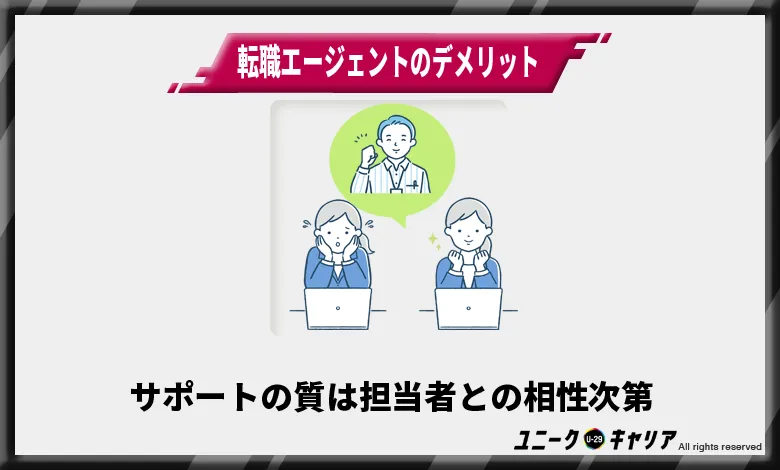 転職エージェントのデメリット

サポートの質は担当者との相性次第

ユニーク U-29 キャリア All rights reserved